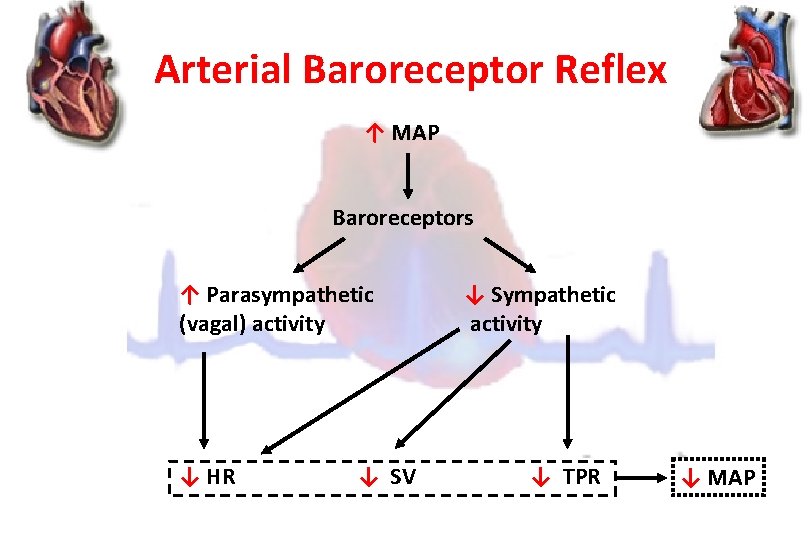 Arterial Baroreceptor Reflex

↑ MAP

Baroreceptors

↑ Parasympathetic (vagal) activity

↓ Sympathetic activity

↓ HR

↓ SV

↓ TPR

↓ MAP